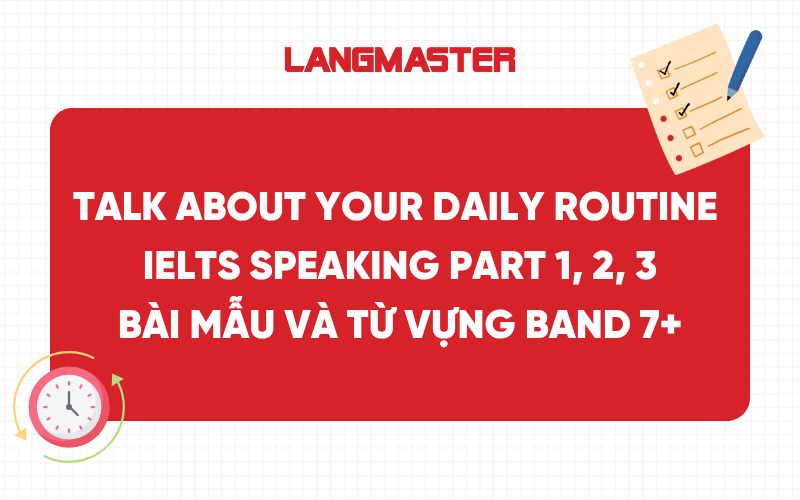 LANGMASTER

TALK ABOUT YOUR DAILY ROUTINE IELTS SPEAKING PART 1, 2, 3 BÀI MẪU VÀ TỪ VỰNG BAND 7+